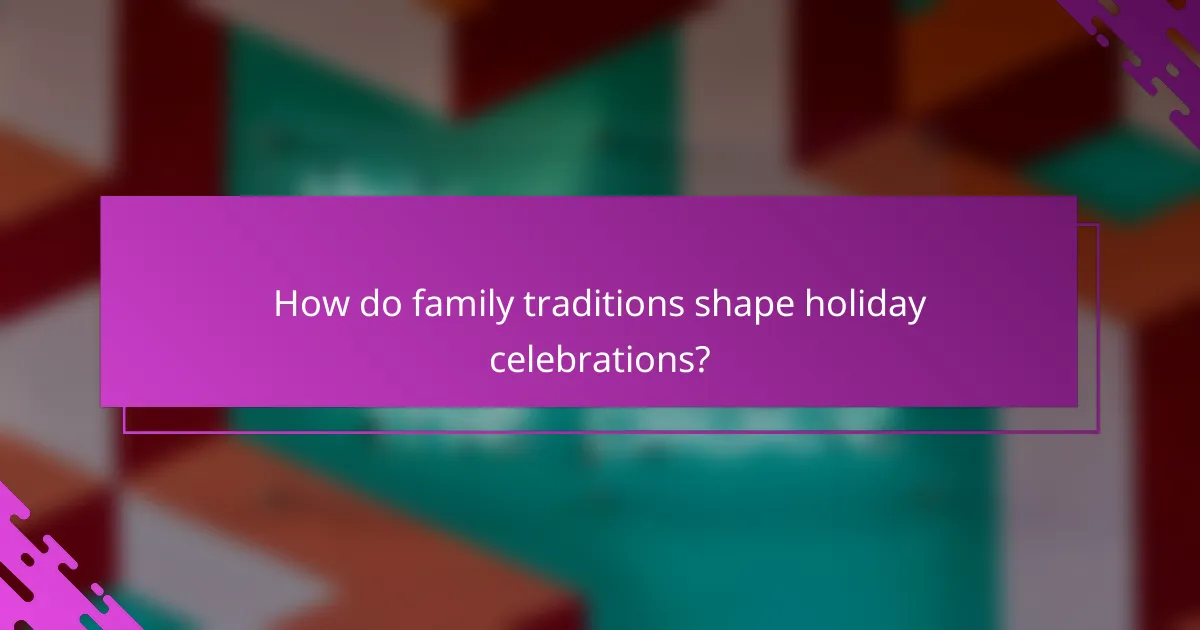 How do family traditions shape holiday celebrations?